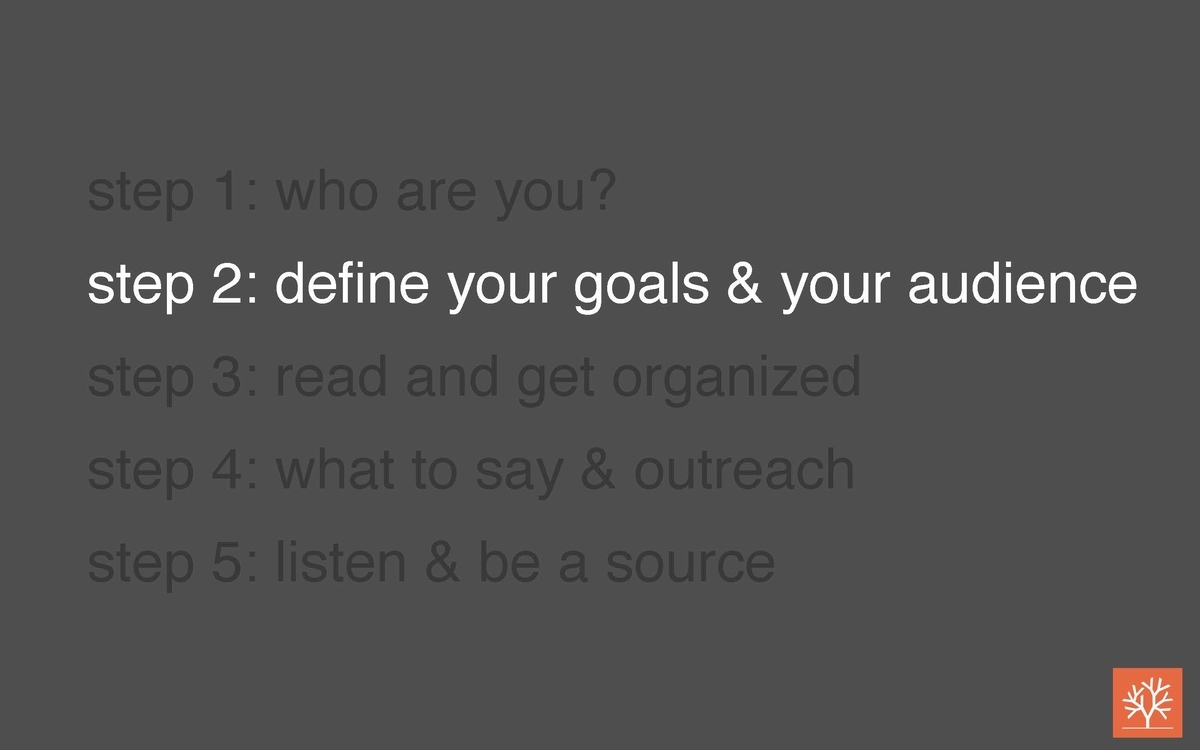 step 1: who are you?
step 2: define your goals & your audience
step 3: read and get organized
step 4: what to say & outreach
step 5: listen & be a source